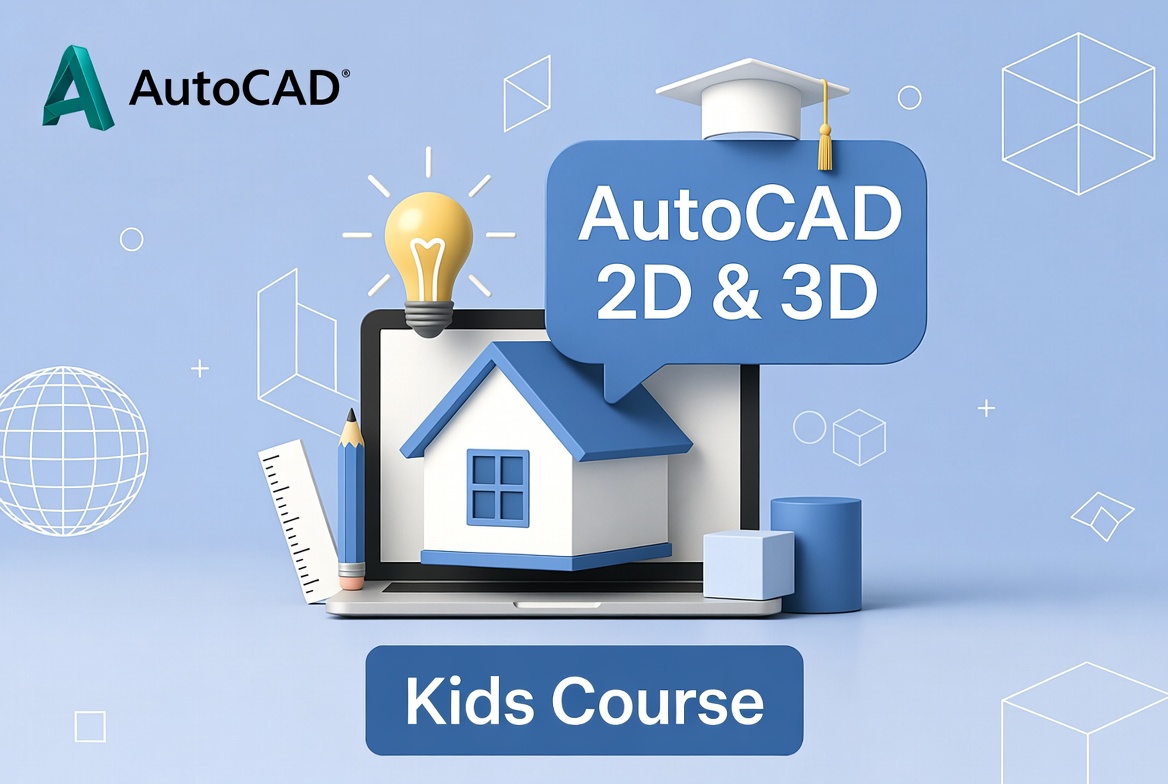 AutoCAD®

AutoCAD 2D & 3D

Kids Course